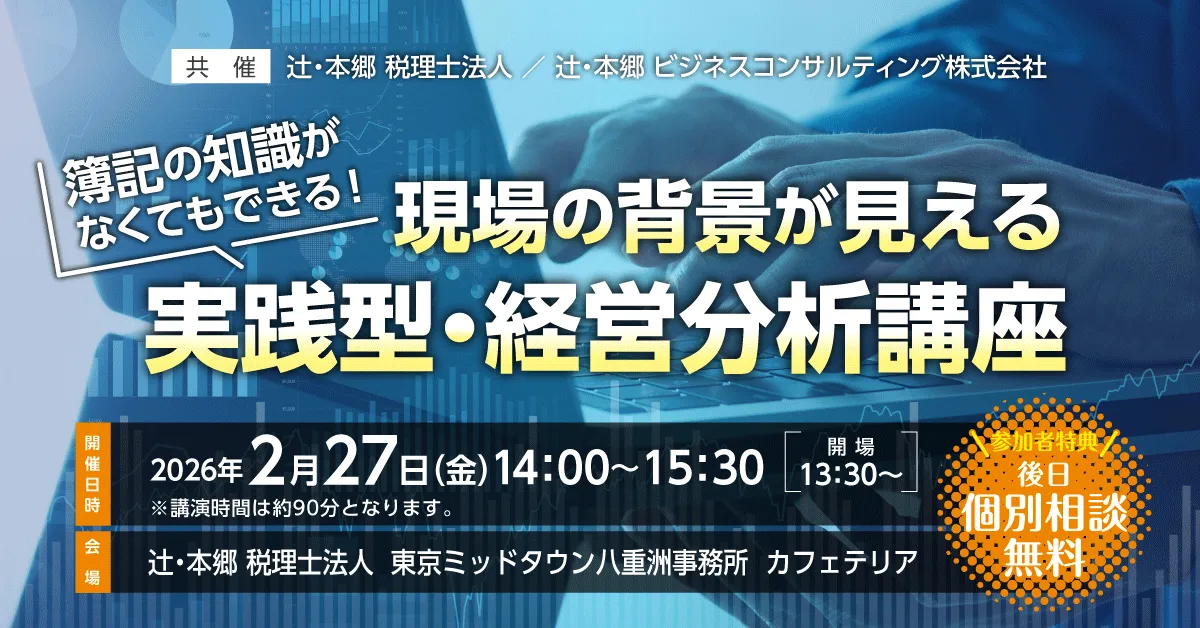 共催 辻・本郷 税理士法人 ／ 辻・本郷 ビジネスコンサルティング株式会社

簿記の知識がなくてもできる！

現場の背景が見える
実践型・経営分析講座

開催日時 2026年2月27日(金)14:00～15:30 開場 13:30～
※講演時間は約90分となります。

会場 辻・本郷 税理士法人 東京ミッドタウン八重洲事務所 カフェテリア

参加者特典
後日
個別相談
無料